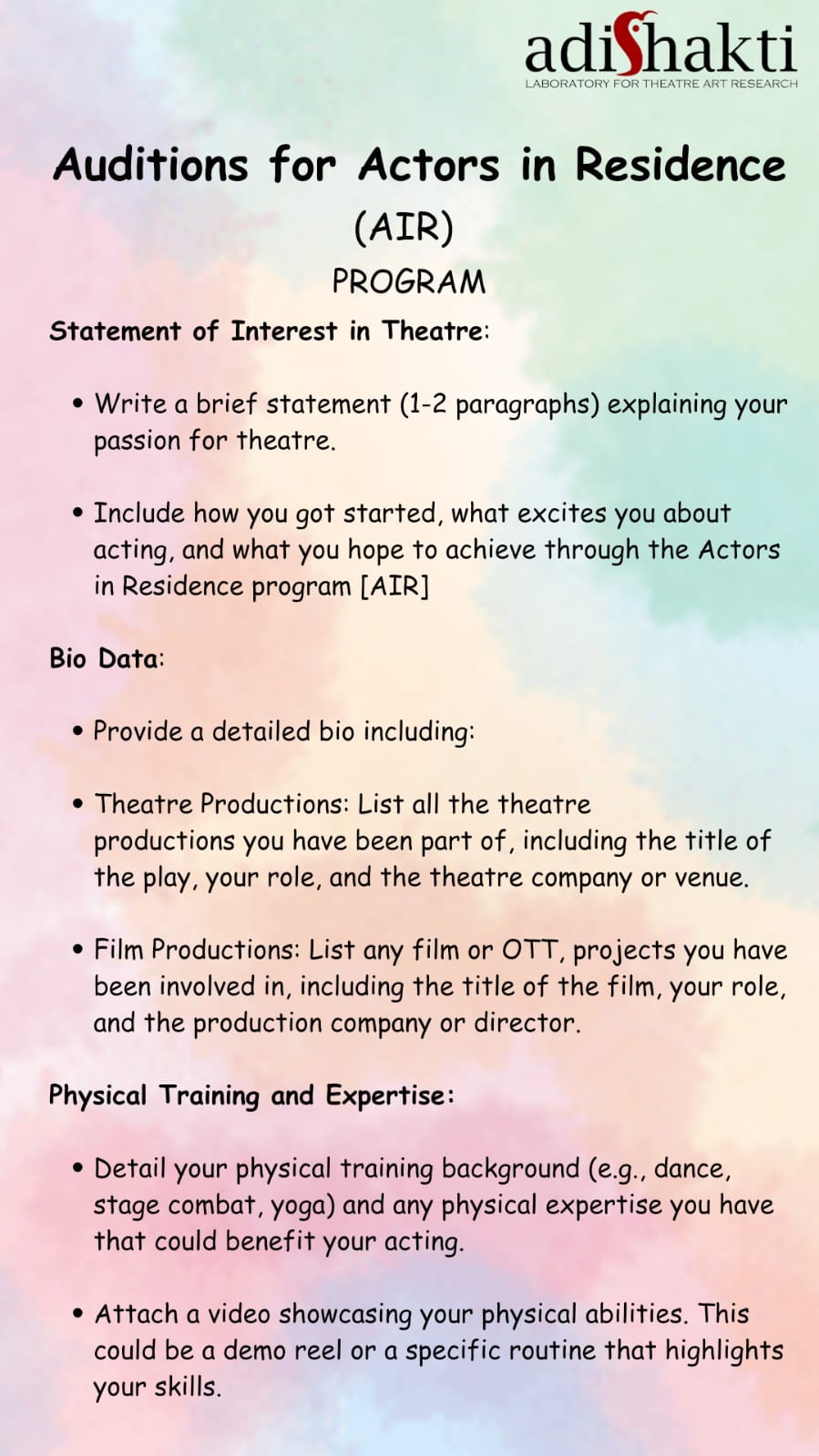 adishakti
LABORATORY FOR THEATRE ART RESEARCH

Auditions for Actors in Residence
(AIR)
PROGRAM

Statement of Interest in Theatre:

• Write a brief statement (1-2 paragraphs) explaining your passion for theatre.

• Include how you got started, what excites you about acting, and what you hope to achieve through the Actors in Residence program [AIR]

Bio Data:

• Provide a detailed bio including:

• Theatre Productions: List all the theatre productions you have been part of, including the title of the play, your role, and the theatre company or venue.

• Film Productions: List any film or OTT, projects you have been involved in, including the title of the film, your role, and the production company or director.

Physical Training and Expertise:

• Detail your physical training background (e.g., dance, stage combat, yoga) and any physical expertise you have that could benefit your acting.

• Attach a video showcasing your physical abilities. This could be a demo reel or a specific routine that highlights your skills.